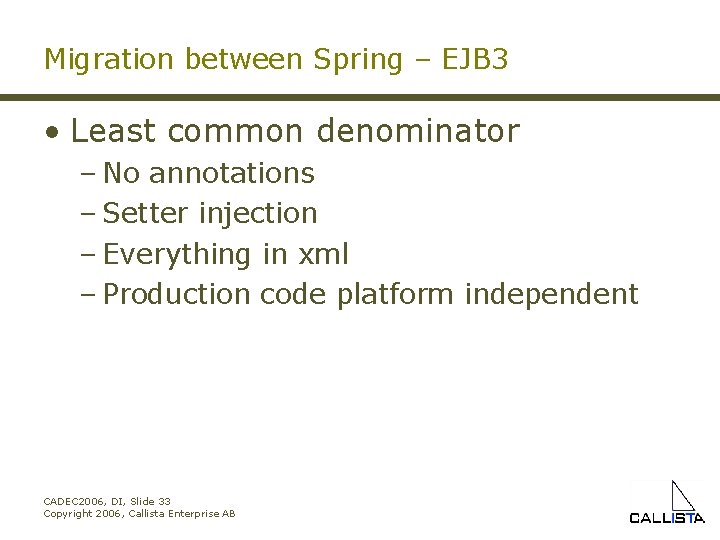 Migration between Spring – EJB3

• Least common denominator
– No annotations
– Setter injection
– Everything in xml
– Production code platform independent

CADEC2006, DI, Slide 33
Copyright 2006, Callista Enterprise AB

CALLISTA